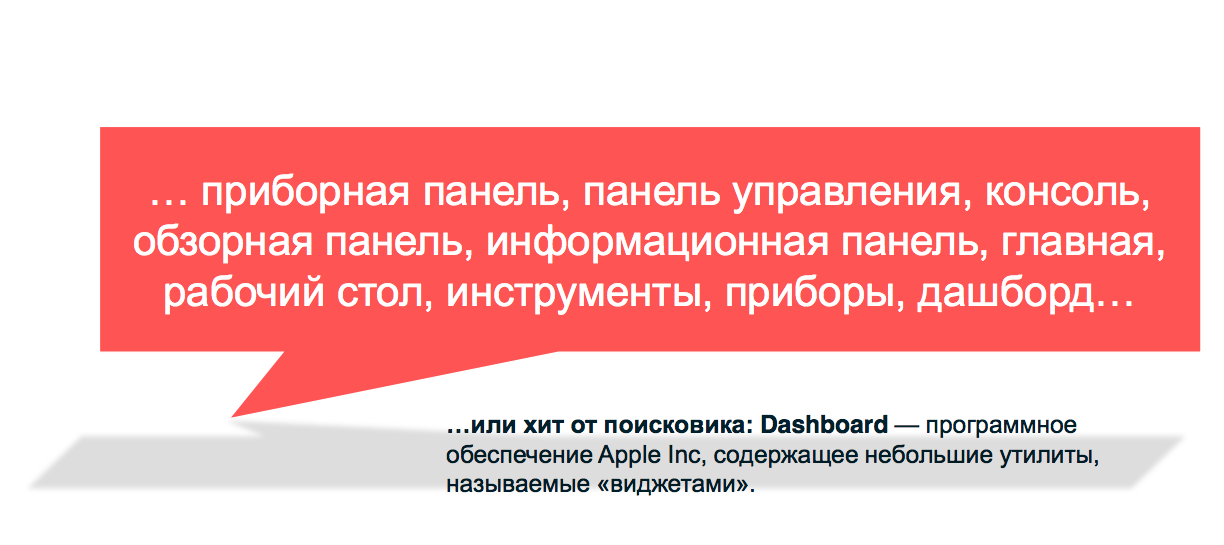 … приборная панель, панель управления, консоль, обзорная панель, информационная панель, главная, рабочий стол, инструменты, приборы, дашборд…

…или хит от поисковика: Dashboard — программное обеспечение Apple Inc, содержащее небольшие утилиты, называемые «виджетами».